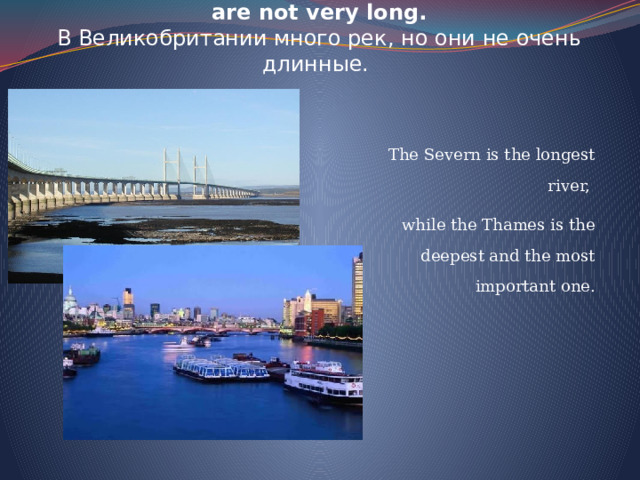 are not very long.
В Великобритании много рек, но они не очень длинные.

The Severn is the longest river,

while the Thames is the deepest and the most important one.